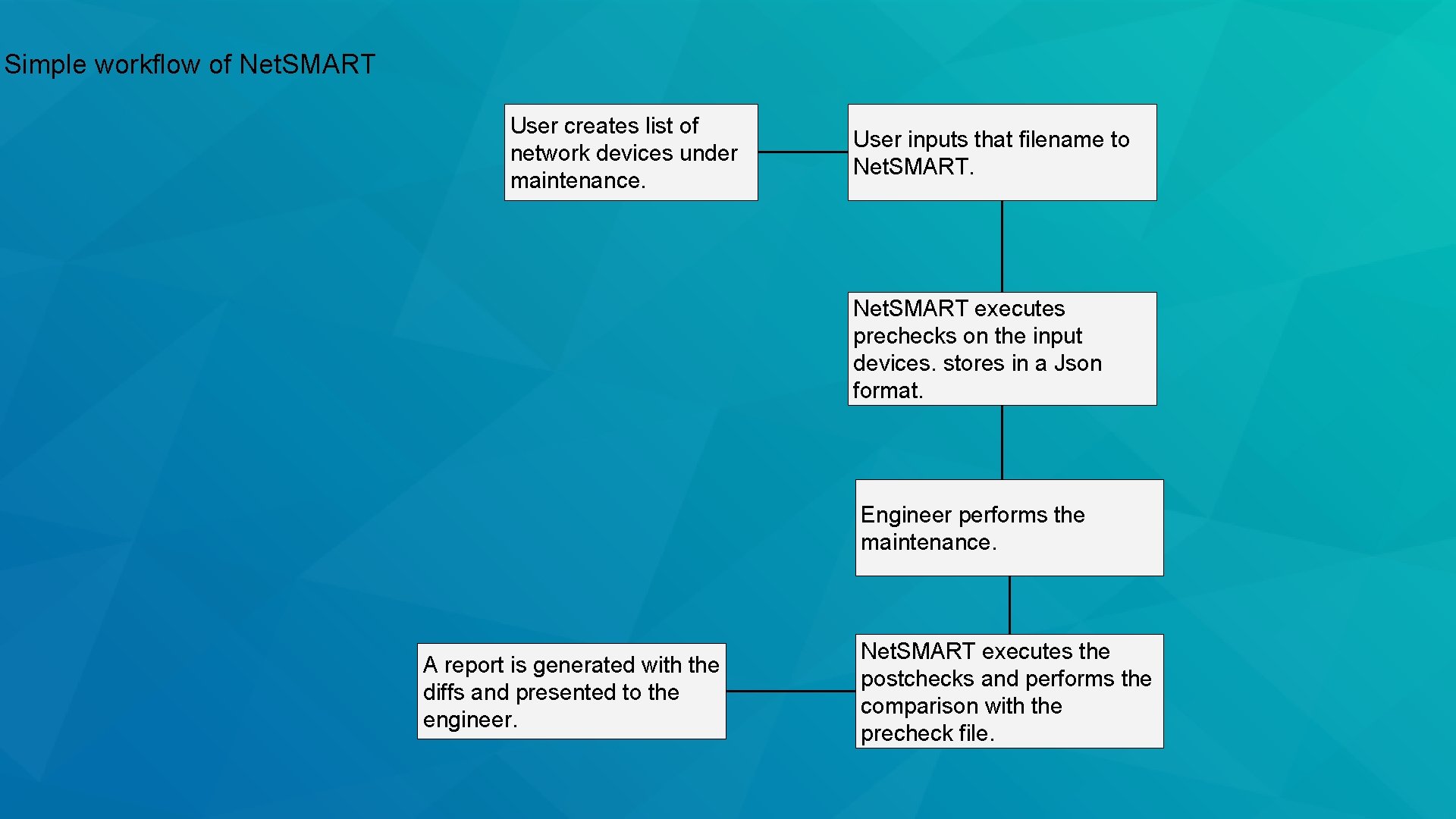 Simple workflow of NetSMART

User creates list of network devices under maintenance.

User inputs that filename to NetSMART.

NetSMART executes prechecks on the input devices. stores in a Json format.

Engineer performs the maintenance.

NetSMART executes the postchecks and performs the comparison with the precheck file.

A report is generated with the diffs and presented to the engineer.